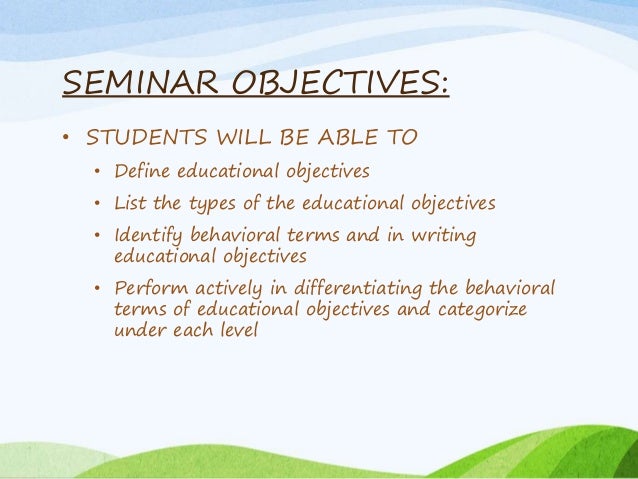 SEMINAR OBJECTIVES:

• STUDENTS WILL BE ABLE TO
  • Define educational objectives
  • List the types of the educational objectives
  • Identify behavioral terms and in writing educational objectives
  • Perform actively in differentiating the behavioral terms of educational objectives and categorize under each level